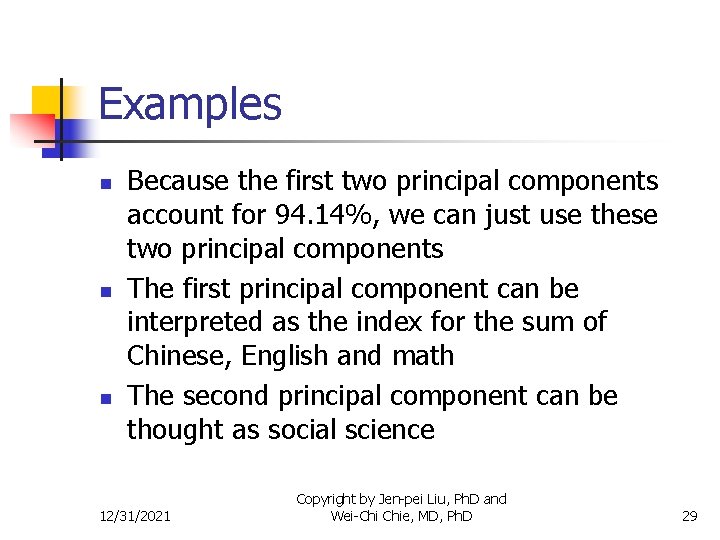 Examples

- Because the first two principal components account for 94.14%, we can just use these two principal components
- The first principal component can be interpreted as the index for the sum of Chinese, English and math
- The second principal component can be thought as social science

12/31/2021

Copyright by Jen-pei Liu, PhD and Wei-Chi Chie, MD, PhD

29